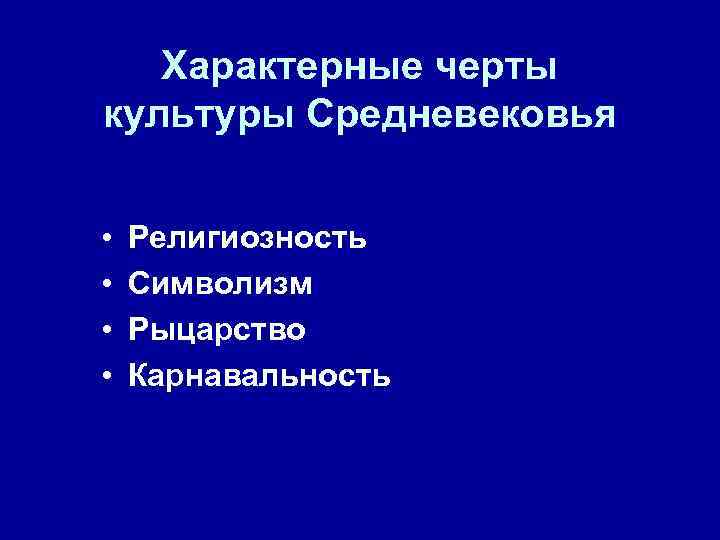 Характерные черты культуры Средневековья

• Религиозность
• Символизм
• Рыцарство
• Карнавальность